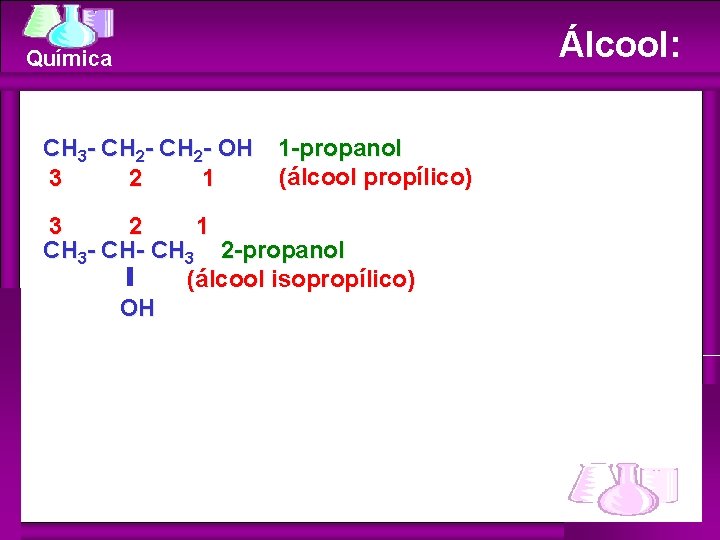 Química

Álcool:

$CH_3$- $CH_2$- $CH_2$- OH 1-propanol
3 2 1 (álcool propílico)

3 2 1
$CH_3$- CH- $CH_3$ 2-propanol
(álcool isopropílico)
OH